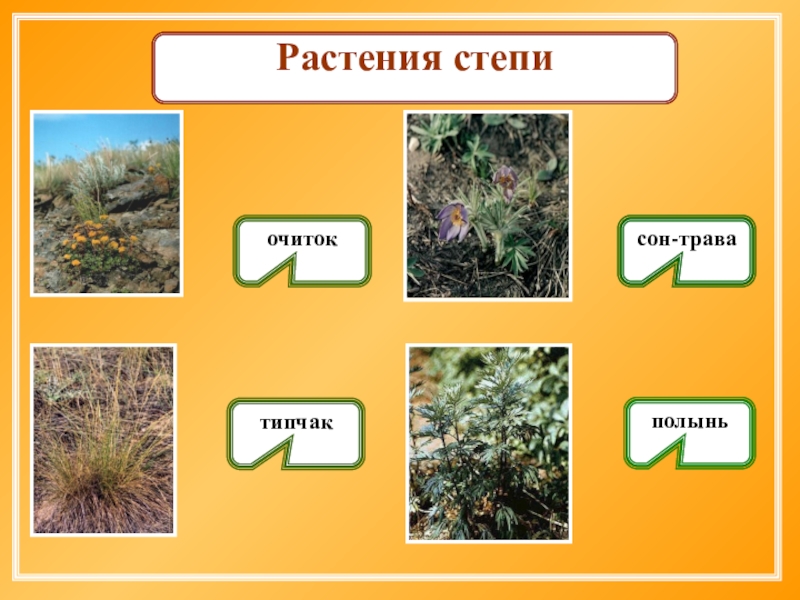 Растения степи

очиток

сон-трава

типчак

полынь